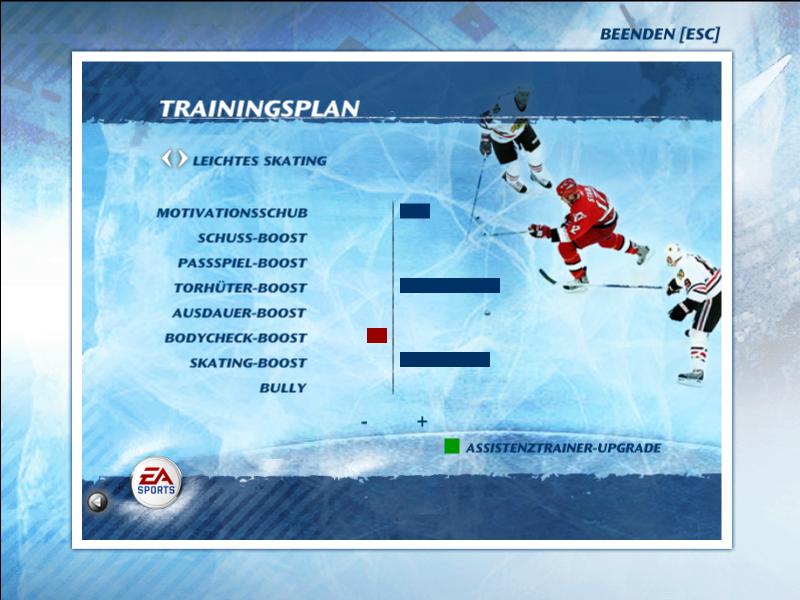 BEENDEN [ESC]

TRAININGSPLAN

LEICHTES SKATING

MOTIVATIONSSCHUB
SCHUSS-BOOST
PASSSPIEL-BOOST
TORHÜTER-BOOST
AUSDAUER-BOOST
BODYCHECK-BOOST
SKATING-BOOST
BULLY

- +

ASSISTENZTRAINER-UPGRADE

EA SPORTS